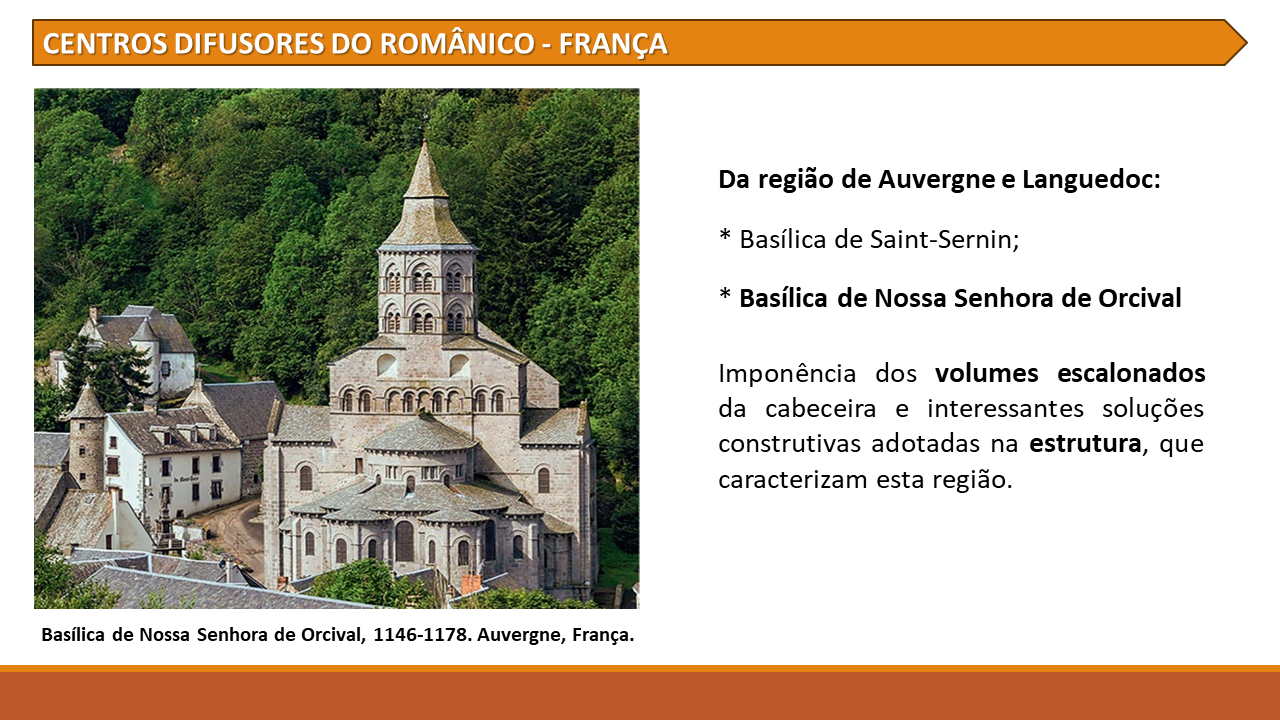 CENTROS DIFUSORES DO ROMÂNICO - FRANÇA

Basílica de Nossa Senhora de Orcival, 1146-1178. Auvergne, França.

Da região de Auvergne e Languedoc:

* Basílica de Saint-Sernin;

* Basílica de Nossa Senhora de Orcival

Imponência dos volumes escalonados da cabeceira e interessantes soluções construtivas adotadas na estrutura, que caracterizam esta região.